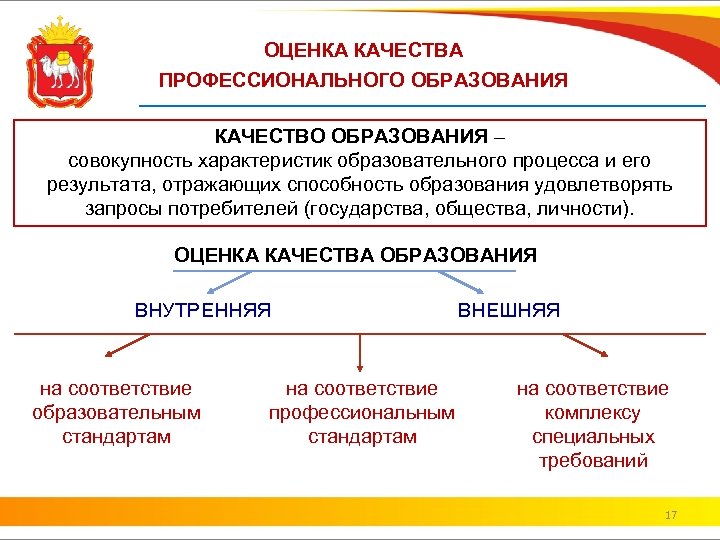 ОЦЕНКА КАЧЕСТВА
ПРОФЕССИОНАЛЬНОГО ОБРАЗОВАНИЯ

КАЧЕСТВО ОБРАЗОВАНИЯ –
совокупность характеристик образовательного процесса и его результата, отражающих способность образования удовлетворять запросы потребителей (государства, общества, личности).

ОЦЕНКА КАЧЕСТВА ОБРАЗОВАНИЯ

ВНУТРЕННЯЯ

ВНЕШНЯЯ

на соответствие образовательным стандартам

на соответствие профессиональным стандартам

на соответствие комплексу специальных требований

17